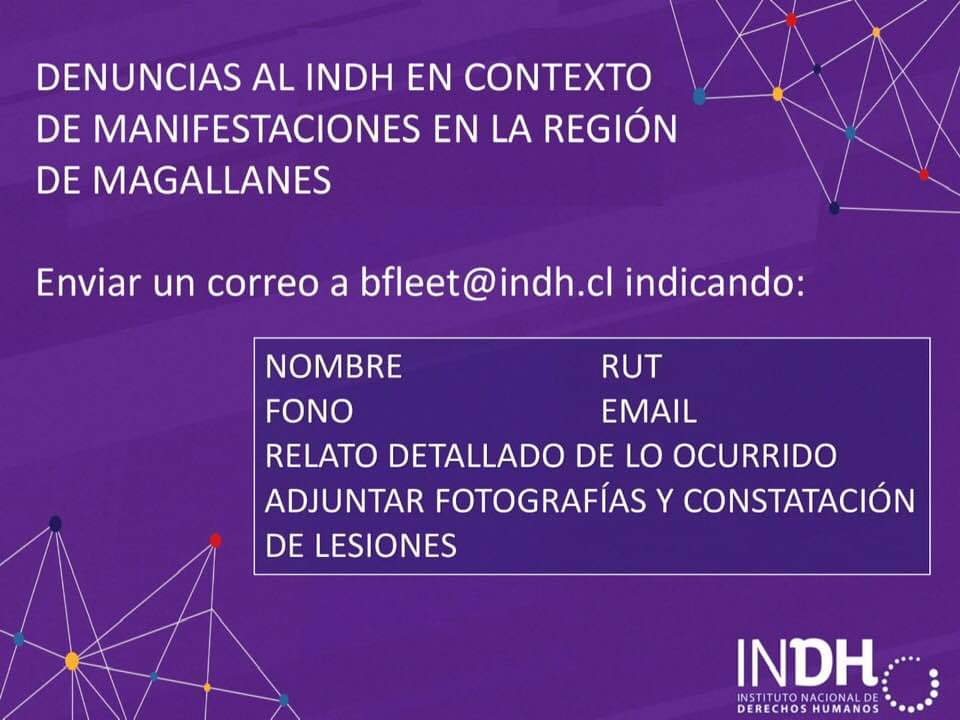 DENUNCIAS AL INDH EN CONTEXTO DE MANIFESTACIONES EN LA REGIÓN DE MAGALLANES

Enviar un correo a bfleet@indh.cl indicando:

NOMBRE RUT
FONO EMAIL
RELATO DETALLADO DE LO OCURRIDO
ADJUNTAR FOTOGRAFÍAS Y CONSTATACIÓN DE LESIONES

INDH
INSTITUTO NACIONAL DE DERECHOS HUMANOS